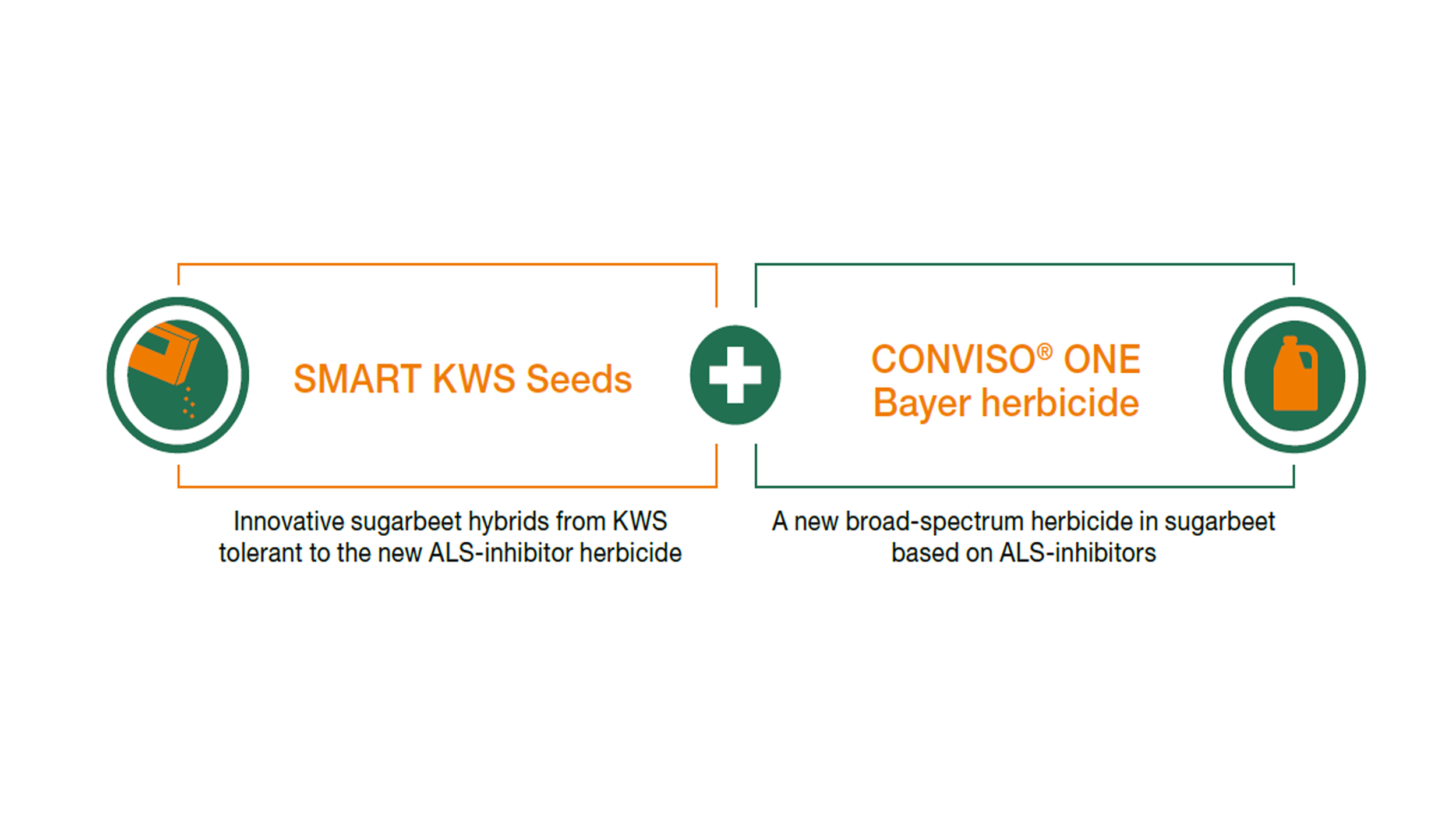 SMART KWS Seeds

Innovative sugarbeet hybrids from KWS tolerant to the new ALS-inhibitor herbicide

CONVISO® ONE
Bayer herbicide

A new broad-spectrum herbicide in sugarbeet based on ALS-inhibitors